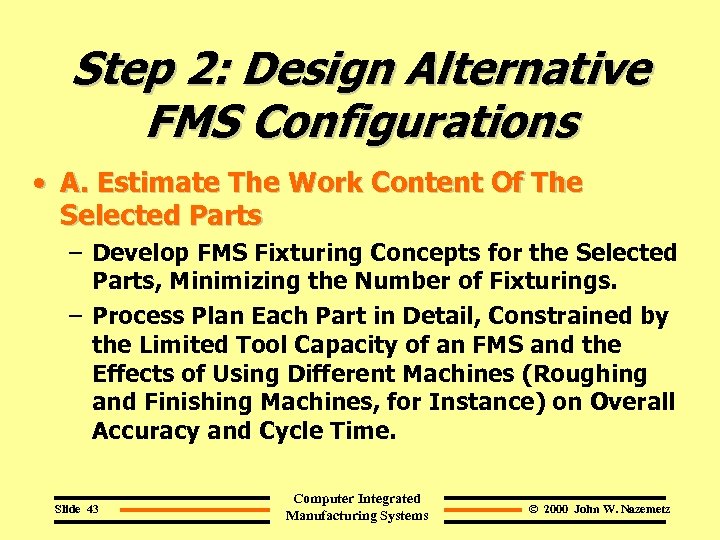 Step 2: Design Alternative FMS Configurations

• A. Estimate The Work Content Of The Selected Parts

– Develop FMS Fixturing Concepts for the Selected Parts, Minimizing the Number of Fixturings.

– Process Plan Each Part in Detail, Constrained by the Limited Tool Capacity of an FMS and the Effects of Using Different Machines (Roughing and Finishing Machines, for Instance) on Overall Accuracy and Cycle Time.

Slide 43

Computer Integrated Manufacturing Systems

© 2000 John W. Nazemetz